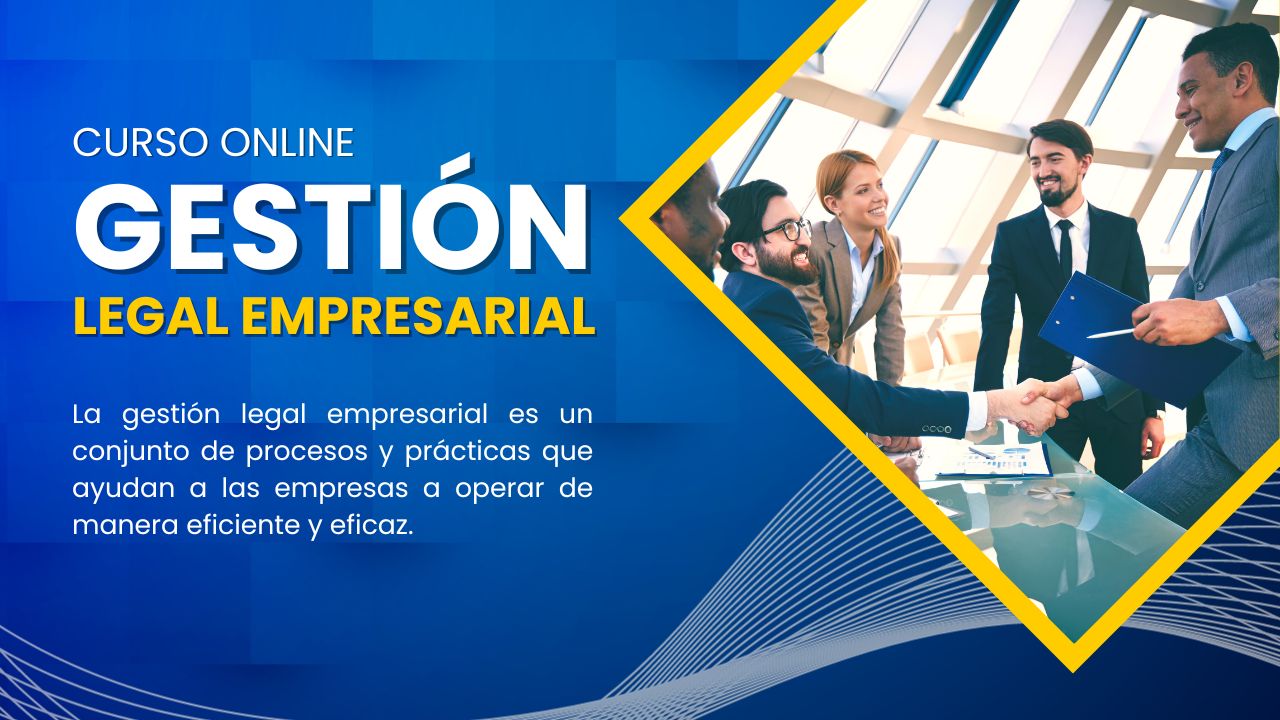 CURSO ONLINE
GESTIÓN
LEGAL EMPRESARIAL

La gestión legal empresarial es un conjunto de procesos y prácticas que ayudan a las empresas a operar de manera eficiente y eficaz.